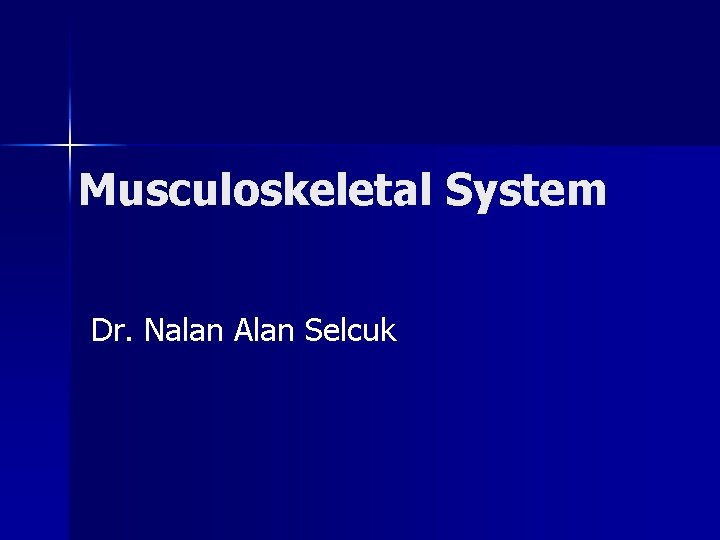 Musculoskeletal System

Dr. Nalan Alan Selcuk